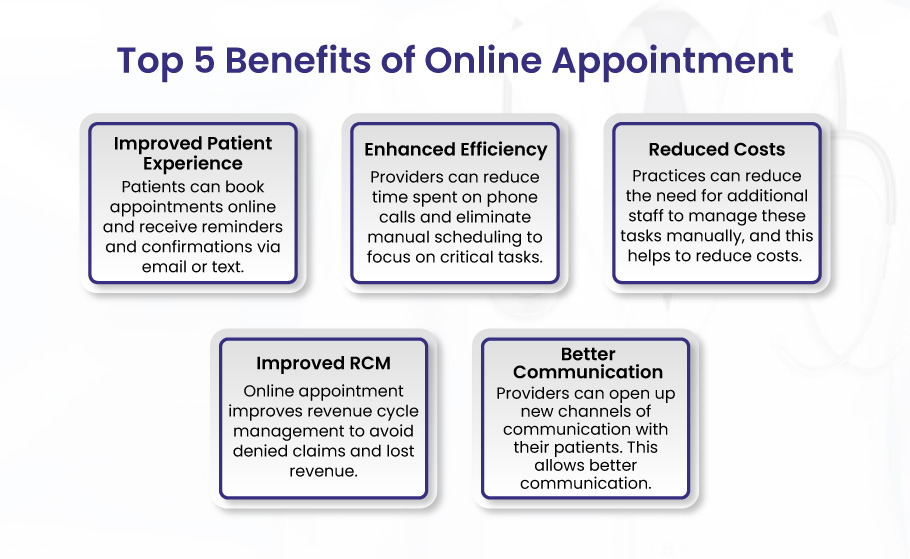 Top 5 Benefits of Online Appointment

Improved Patient Experience
Patients can book appointments online and receive reminders and confirmations via email or text.

Enhanced Efficiency
Providers can reduce time spent on phone calls and eliminate manual scheduling to focus on critical tasks.

Reduced Costs
Practices can reduce the need for additional staff to manage these tasks manually, and this helps to reduce costs.

Improved RCM
Online appointment improves revenue cycle management to avoid denied claims and lost revenue.

Better Communication
Providers can open up new channels of communication with their patients. This allows better communication.